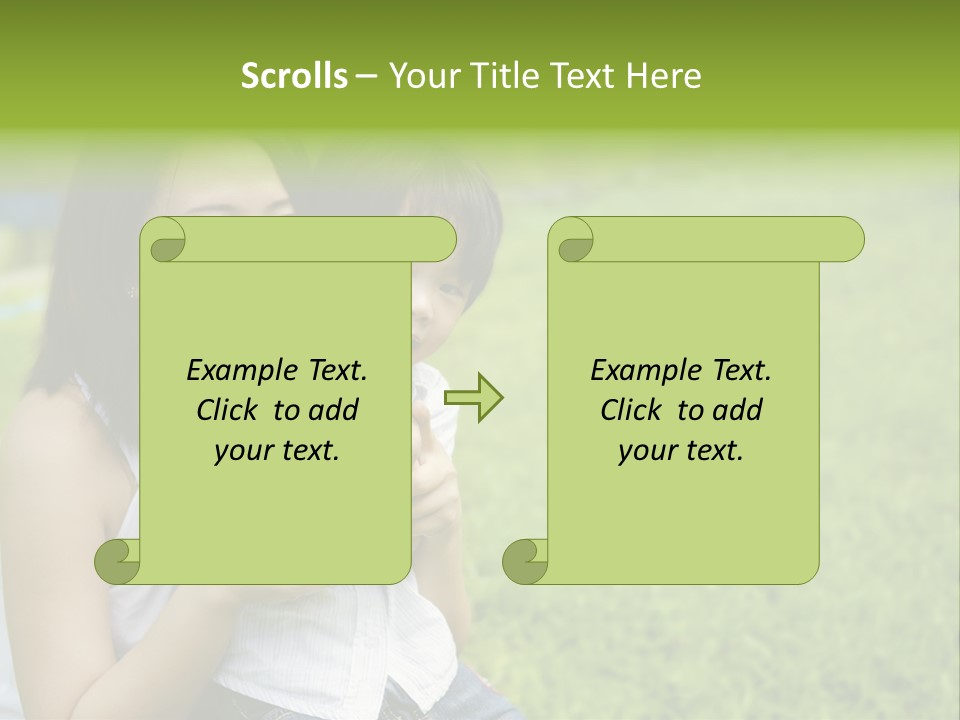 Scrolls – Your Title Text Here

Example Text. Click to add your text.

Example Text. Click to add your text.